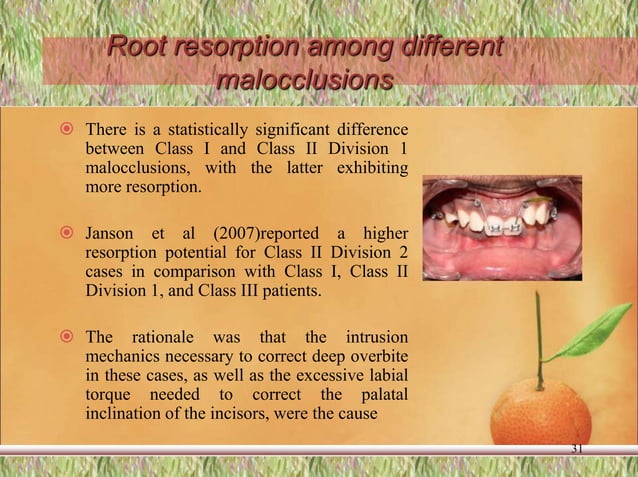 Root resorption among different malocclusions

There is a statistically significant difference between Class I and Class II Division 1 malocclusions, with the latter exhibiting more resorption.

Janson et al (2007)reported a higher resorption potential for Class II Division 2 cases in comparison with Class I, Class II Division 1, and Class III patients.

The rationale was that the intrusion mechanics necessary to correct deep overbite in these cases, as well as the excessive labial torque needed to correct the palatal inclination of the incisors, were the cause

31